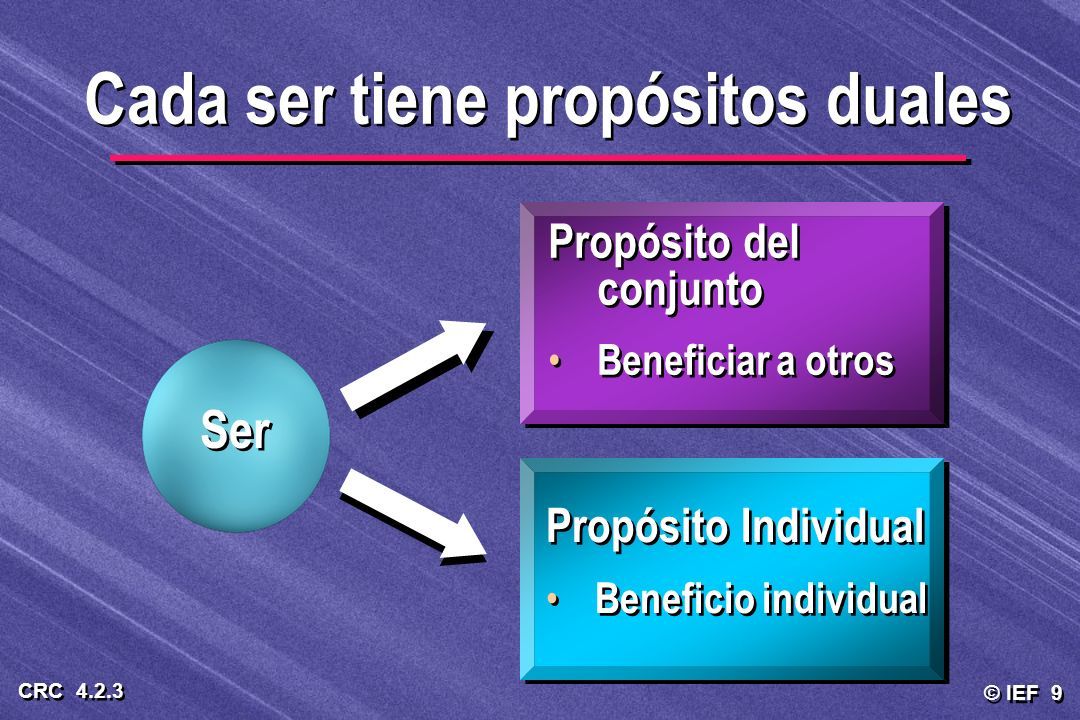 Cada ser tiene propósitos duales

Ser

Propósito del conjunto

• Beneficiar a otros

Propósito Individual

• Beneficio individual

CRC 4.2.3

© IEF 9